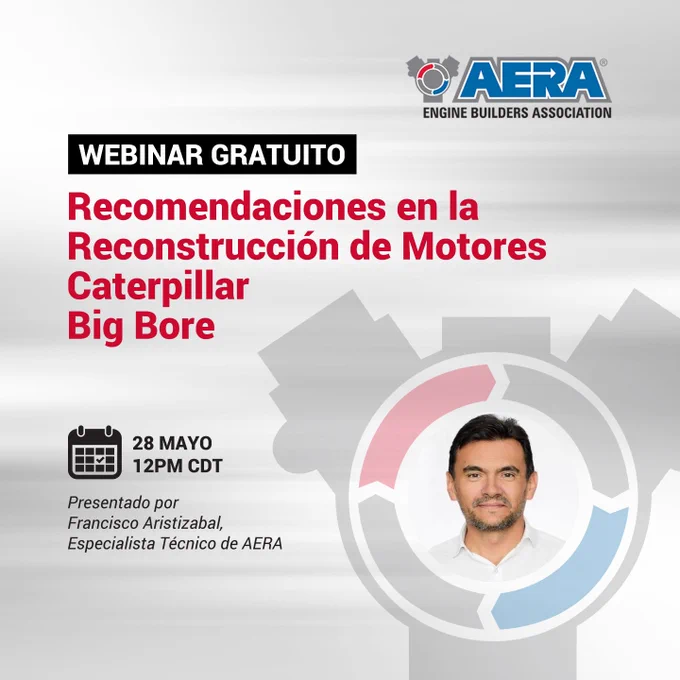 AERA®
ENGINE BUILDERS ASSOCIATION

WEBINAR GRATUITO

Recomendaciones en la Reconstrucción de Motores Caterpillar Big Bore

28 MAYO
12PM CDT

Presentado por Francisco Aristizabal, Especialista Técnico de AERA